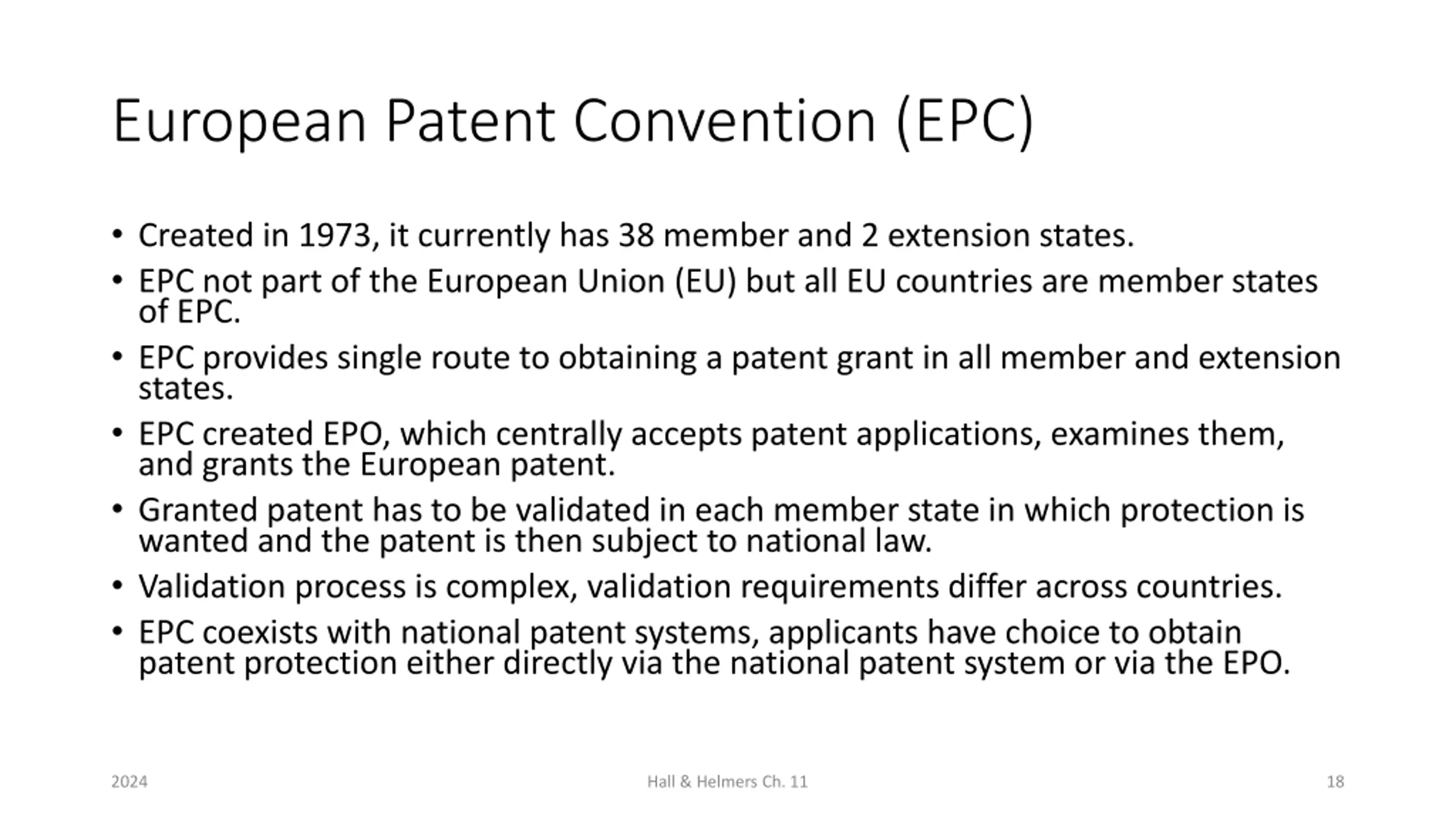 European Patent Convention (EPC)

• Created in 1973, it currently has 38 member and 2 extension states.
• EPC not part of the European Union (EU) but all EU countries are member states of EPC.
• EPC provides single route to obtaining a patent grant in all member and extension states.
• EPC created EPO, which centrally accepts patent applications, examines them, and grants the European patent.
• Granted patent has to be validated in each member state in which protection is wanted and the patent is then subject to national law.
• Validation process is complex, validation requirements differ across countries.
• EPC coexists with national patent systems, applicants have choice to obtain patent protection either directly via the national patent system or via the EPO.

2024

Hall & Helmers Ch. 11

18